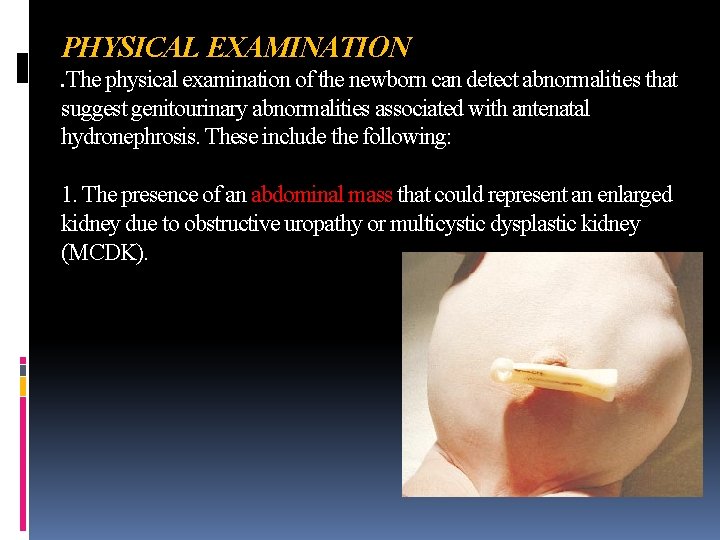 PHYSICAL EXAMINATION

.The physical examination of the newborn can detect abnormalities that suggest genitourinary abnormalities associated with antenatal hydronephrosis. These include the following:

1. The presence of an abdominal mass that could represent an enlarged kidney due to obstructive uropathy or multicystic dysplastic kidney (MCDK).